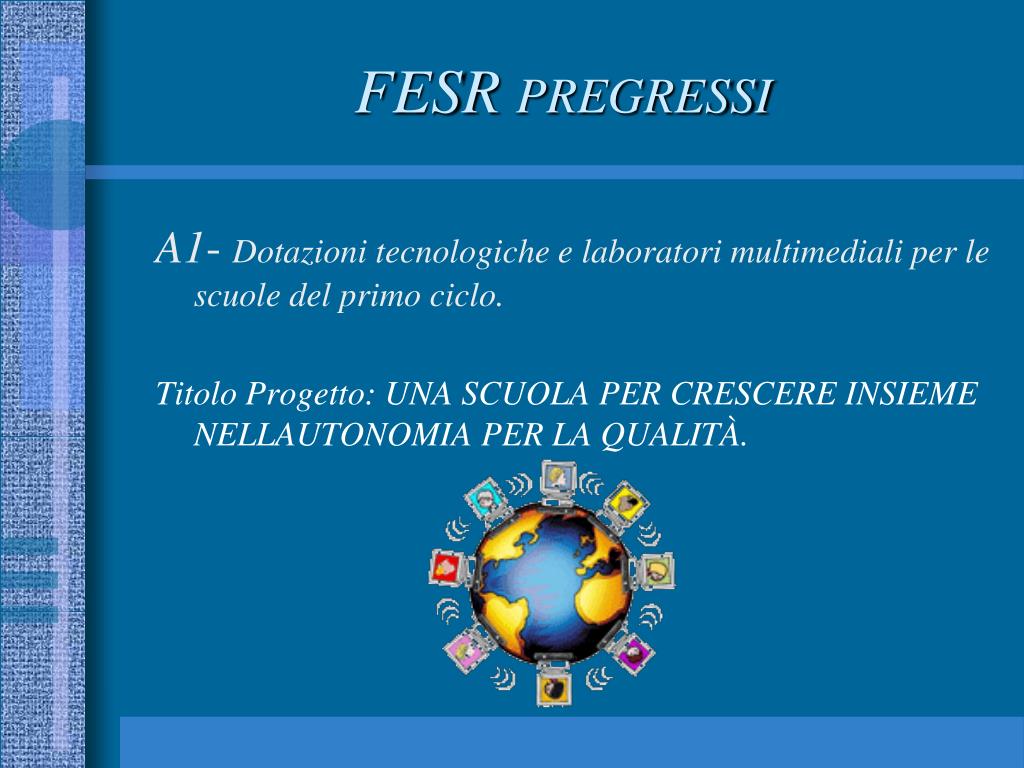 FESR PREGRESSI

A1- Dotazioni tecnologiche e laboratori multimediali per le scuole del primo ciclo.

Titolo Progetto: UNA SCUOLA PER CRESCERE INSIEME NELLAUTONOMIA PER LA QUALITÀ.